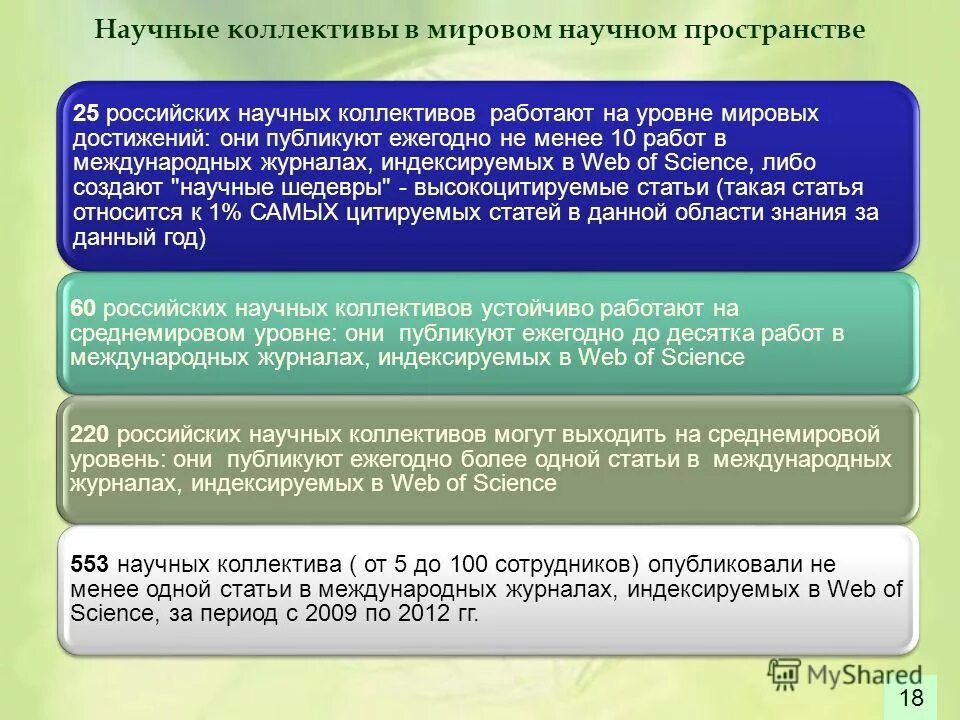 Научные коллективы в мировом научном пространстве

25 российских научных коллективов работают на уровне мировых достижений: они публикуют ежегодно не менее 10 работ в международных журналах, индексируемых в Web of Science, либо создают "научные шедевры" - высокоцитируемые статьи (такая статья относится к 1% САМЫХ цитируемых статей в данной области знания за данный год)

60 российских научных коллективов устойчиво работают на среднемировом уровне: они публикуют ежегодно до десятка работ в международных журналах, индексируемых в Web of Science

220 российских научных коллективов могут выходить на среднемировой уровень: они публикуют ежегодно более одной статьи в международных журналах, индексируемых в Web of Science

553 научных коллектива ( от 5 до 100 сотрудников) опубликовали не менее одной статьи в международных журналах, индексируемых в Web of Science, за период с 2009 по 2012 гг.

MyShared

18